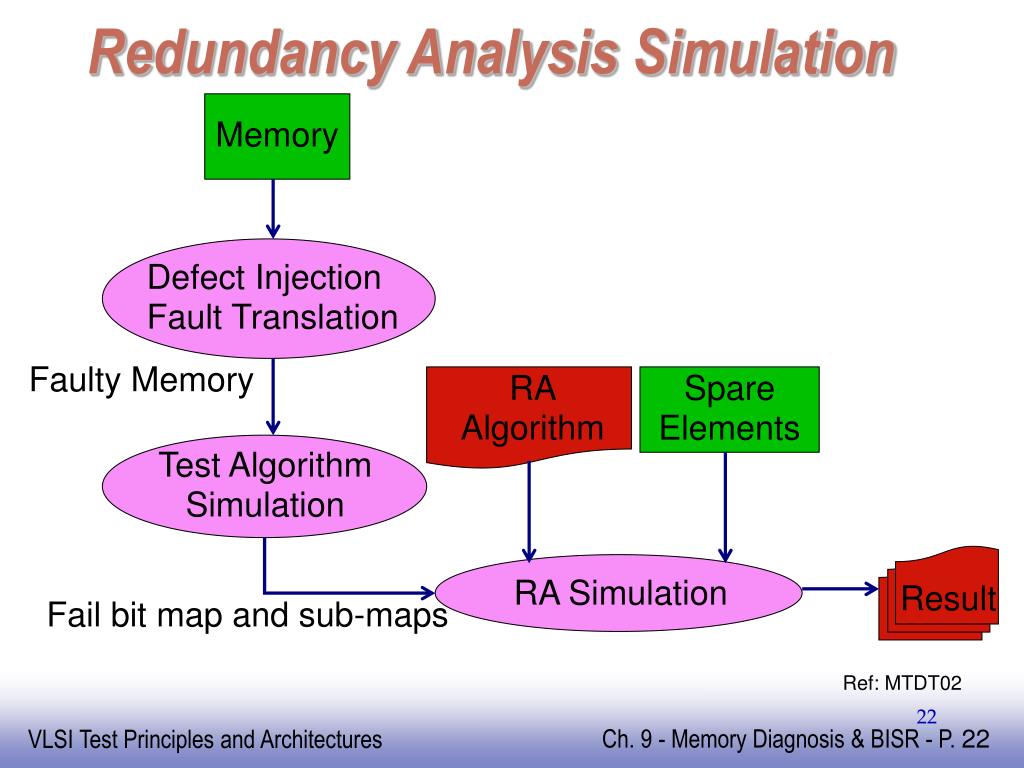 Redundancy Analysis Simulation

Memory

Defect Injection
Fault Translation

Faulty Memory

RA
Algorithm

Spare
Elements

Test Algorithm
Simulation

RA Simulation

Result

Fail bit map and sub-maps

Ref: MTDT02

22

VLSI Test Principles and Architectures

Ch. 9 - Memory Diagnosis & BISR - P. 22